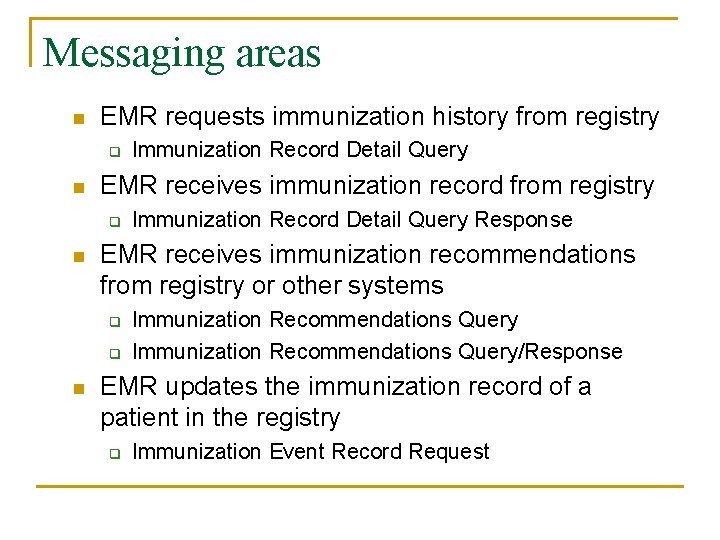 Messaging areas

- EMR requests immunization history from registry
  - Immunization Record Detail Query
- EMR receives immunization record from registry
  - Immunization Record Detail Query Response
- EMR receives immunization recommendations from registry or other systems
  - Immunization Recommendations Query
  - Immunization Recommendations Query/Response
- EMR updates the immunization record of a patient in the registry
  - Immunization Event Record Request